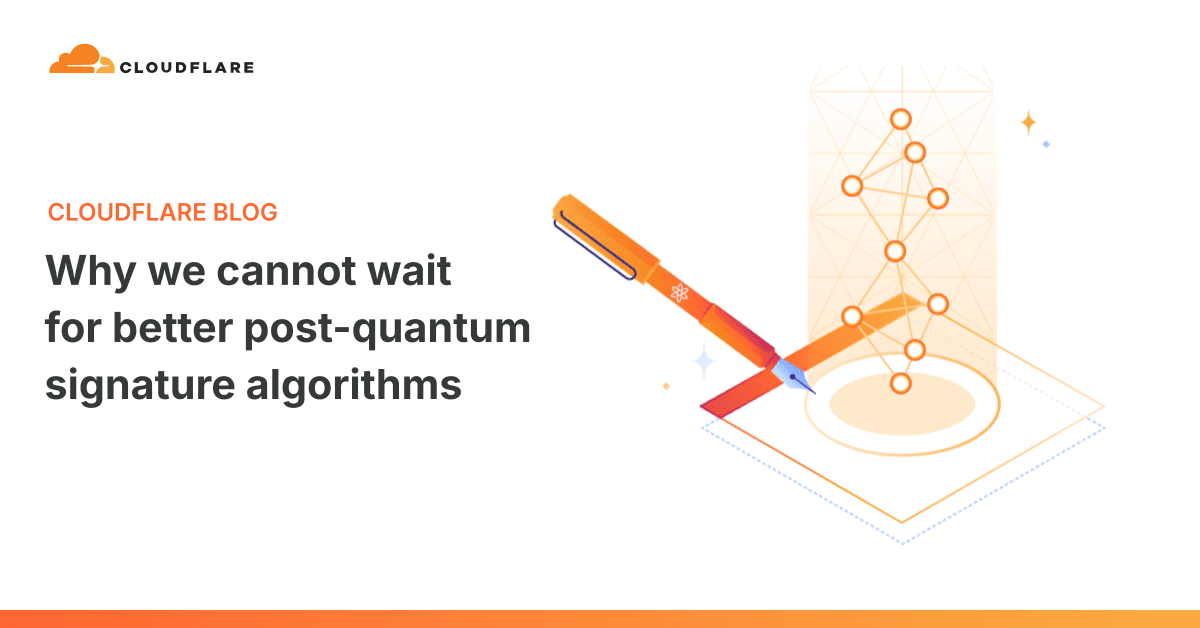 CLOUDFLARE

CLOUDFLARE BLOG

Why we cannot wait for better post-quantum signature algorithms